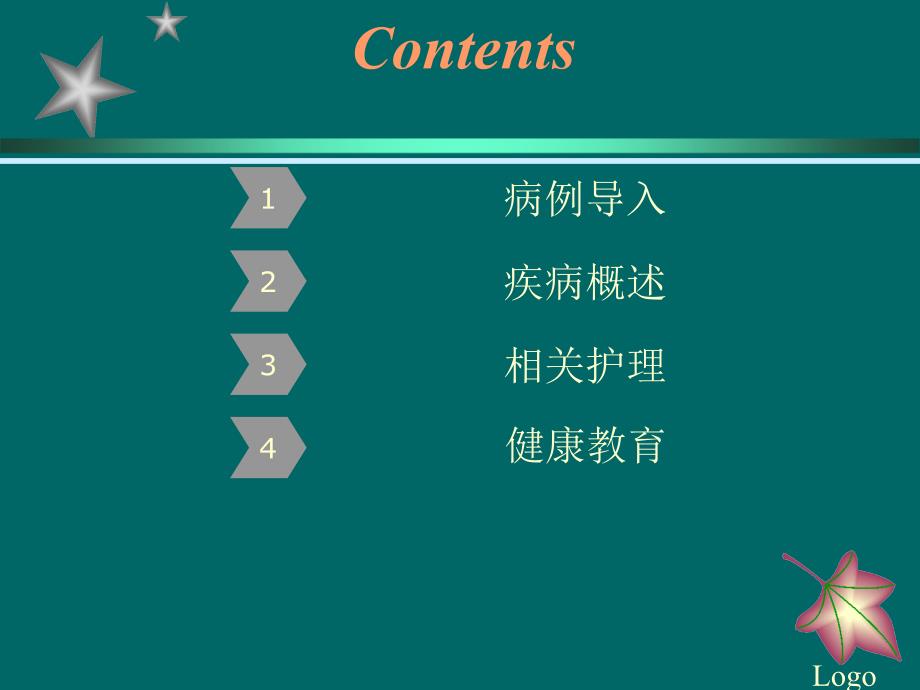 Contents

1 病例导入

2 疾病概述

3 相关护理

4 健康教育

Logo